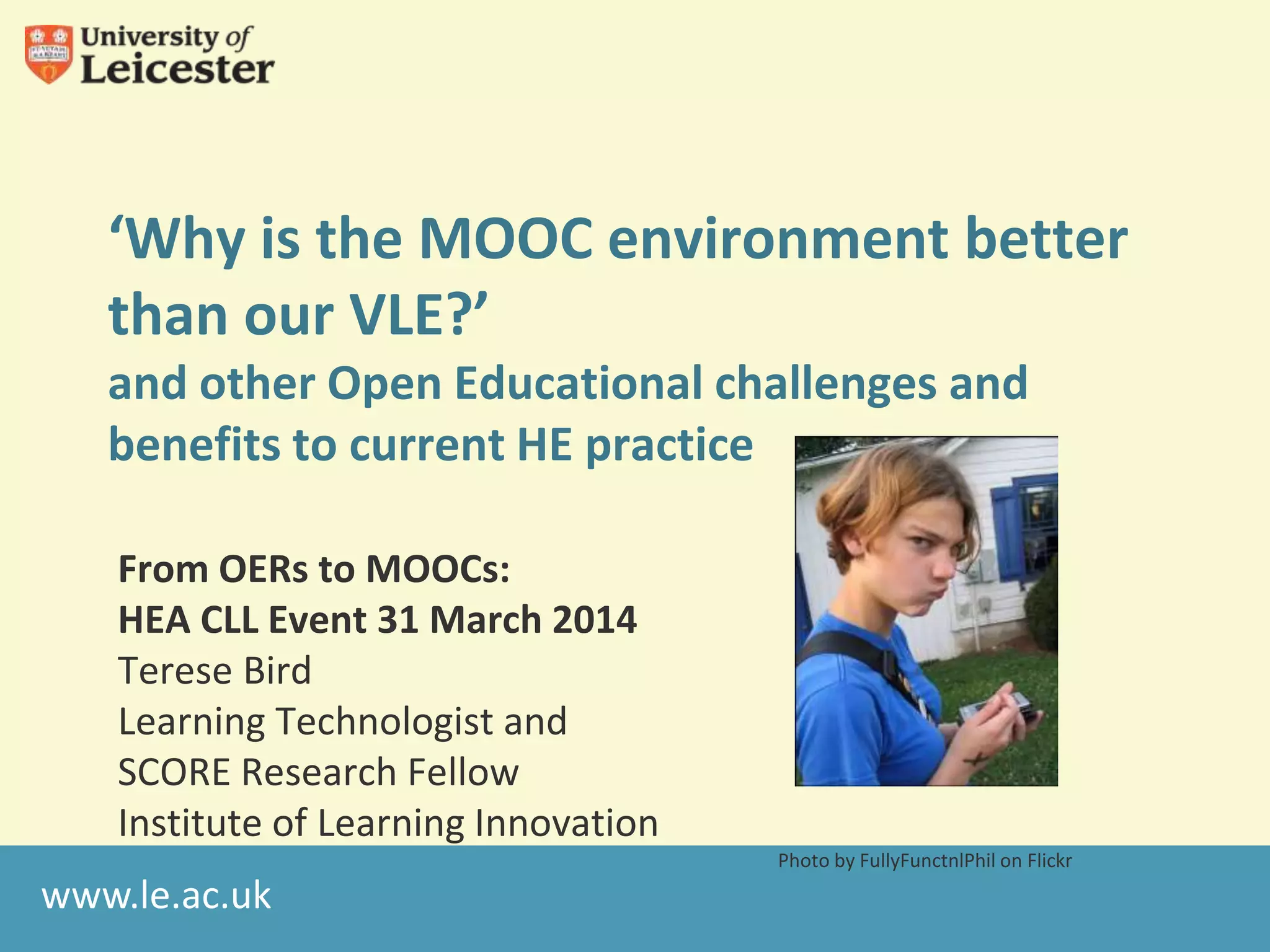 University of Leicester

‘Why is the MOOC environment better than our VLE?’
and other Open Educational challenges and benefits to current HE practice

From OERs to MOOCs:
HEA CLL Event 31 March 2014
Terese Bird
Learning Technologist and
SCORE Research Fellow
Institute of Learning Innovation

Photo by FullyFunctnlPhil on Flickr

www.le.ac.uk